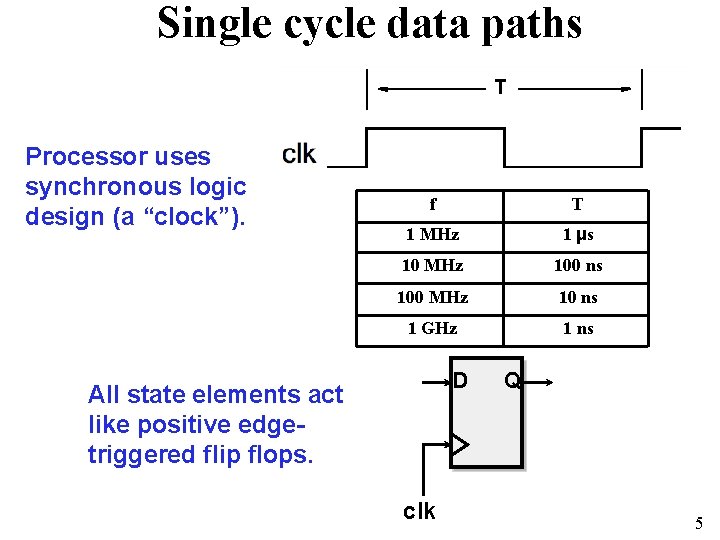 Single cycle data paths

T

clk

Processor uses synchronous logic design (a “clock”).

| f | T |
|---|---|
| 1 MHz | 1 μs |
| 10 MHz | 100 ns |
| 100 MHz | 10 ns |
| 1 GHz | 1 ns |

All state elements act like positive edge-triggered flip flops.

D Q

clk

5